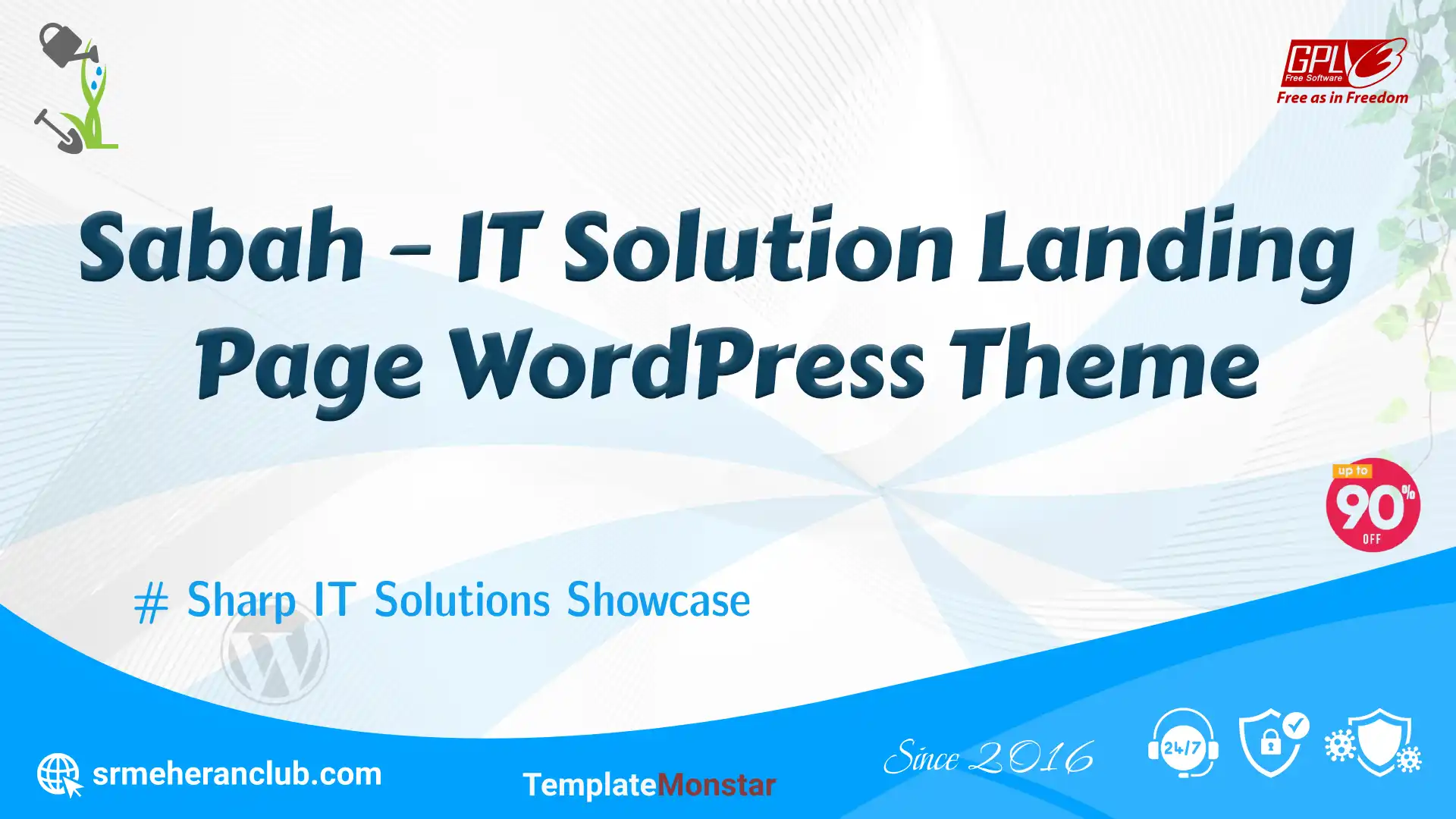 GPLv3
Free Software
Free as in Freedom

Sabah – IT Solution Landing Page WordPress Theme

up to 90% OFF

# Sharp IT Solutions Showcase

srmeheranclub.com

TemplateMonstar

Since 2016

24/7